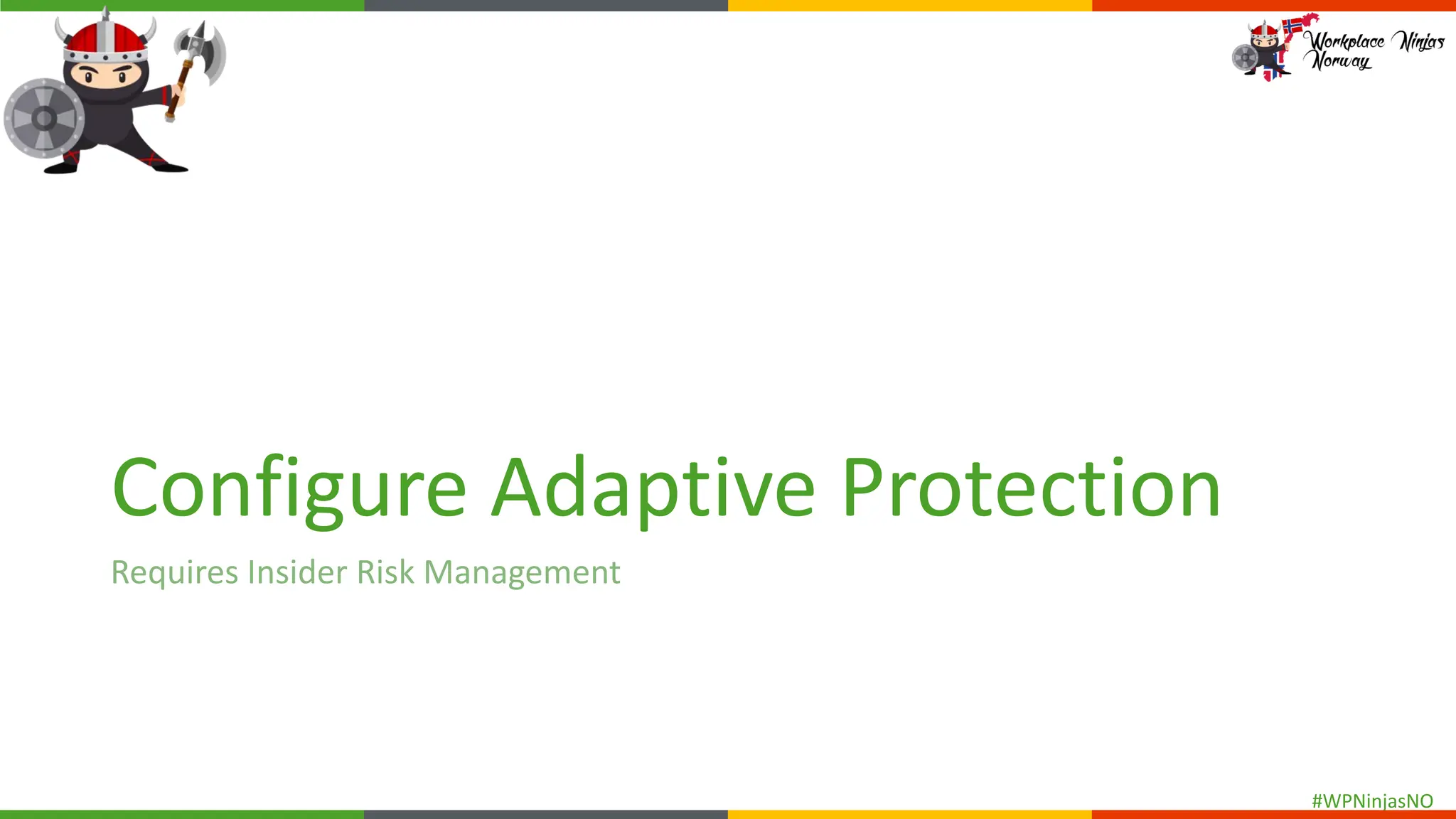 Workplace Ninjas Norway

Configure Adaptive Protection

Requires Insider Risk Management

#WPNinjasNO